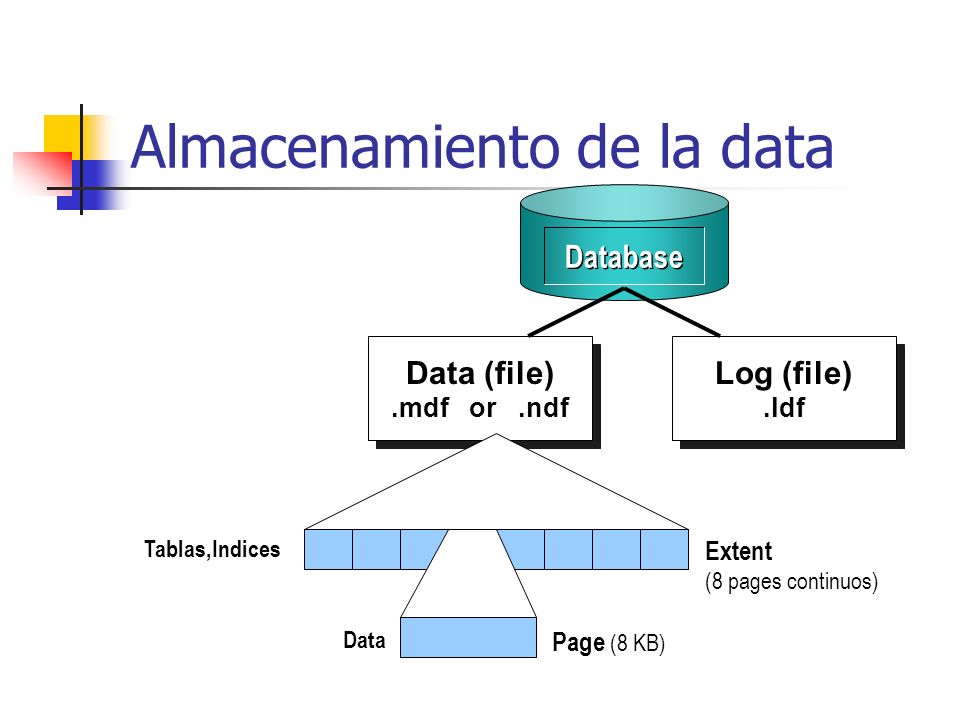 Almacenamiento de la data

Database

Data (file)
.mdf or .ndf

Log (file)
.ldf

Tablas,Indices

Extent
(8 pages continuos)

Data

Page (8 KB)